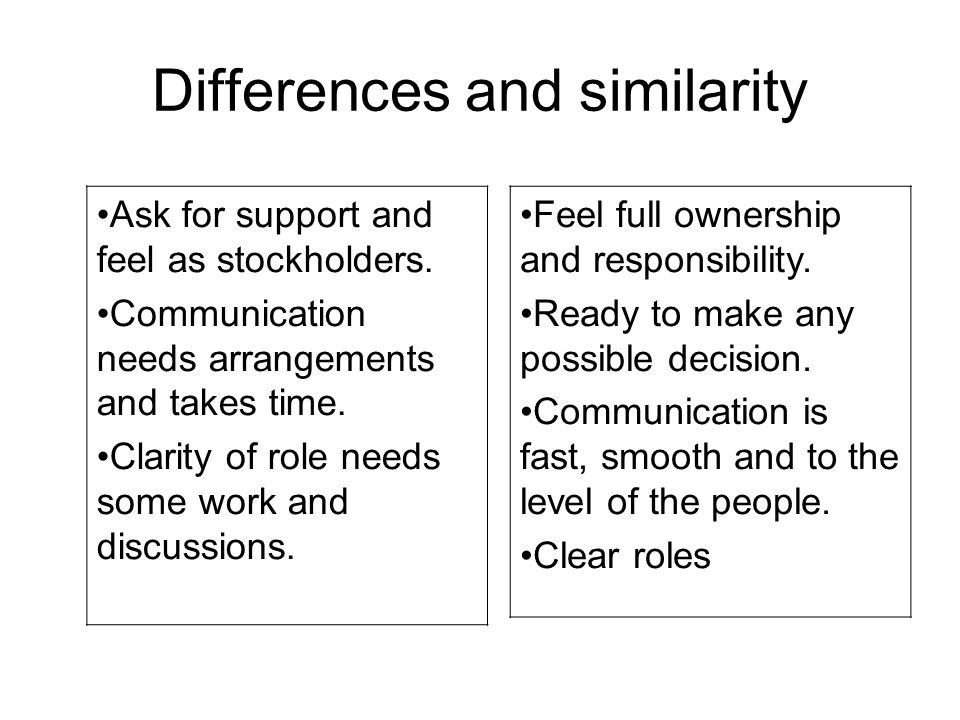 Differences and similarity

•Ask for support and feel as stockholders.

•Communication needs arrangements and takes time.

•Clarity of role needs some work and discussions.

•Feel full ownership and responsibility.

•Ready to make any possible decision.

•Communication is fast, smooth and to the level of the people.

•Clear roles